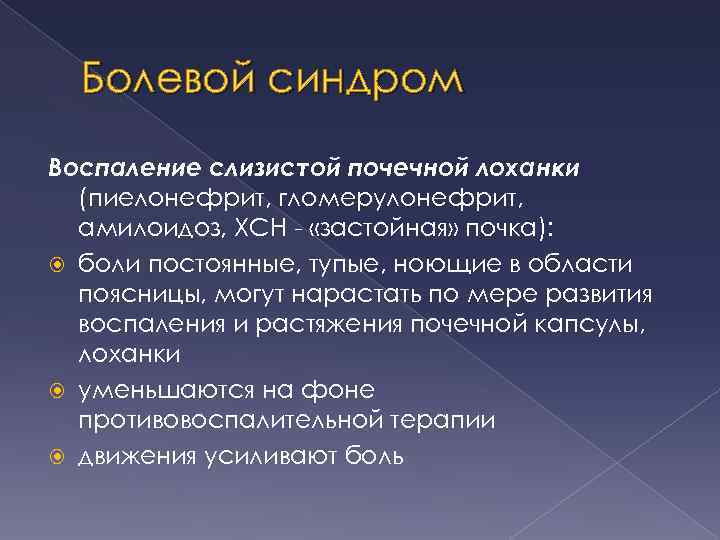 Болевой синдром

Воспаление слизистой почечной лоханки (пиелонефрит, гломерулонефрит, амилоидоз, ХСН - «застойная» почка):

боли постоянные, тупые, ноющие в области поясницы, могут нарастать по мере развития воспаления и растяжения почечной капсулы, лоханки

уменьшаются на фоне противовоспалительной терапии

движения усиливают боль